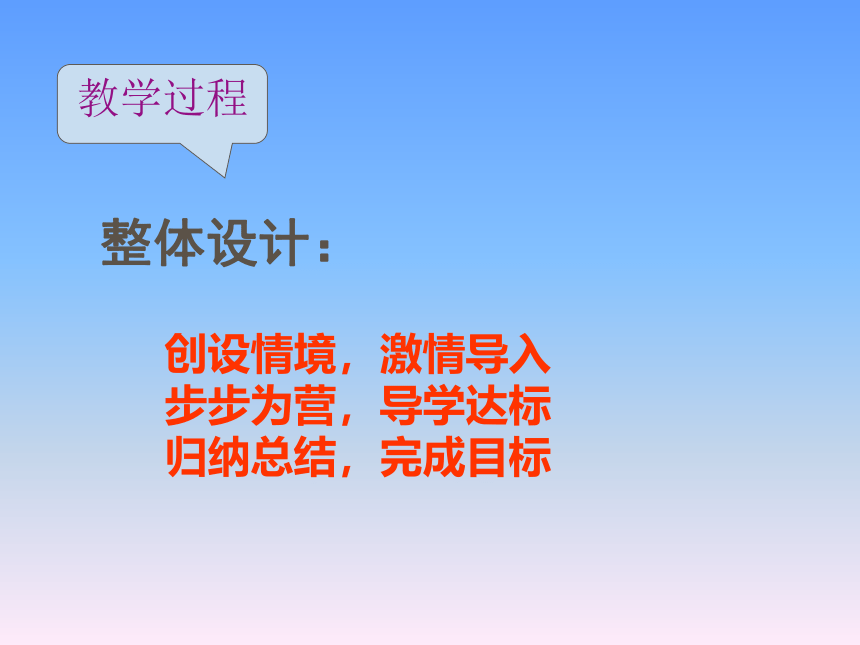 教学过程

整体设计：

创设情境，激情导入
步步为营，导学达标
归纳总结，完成目标